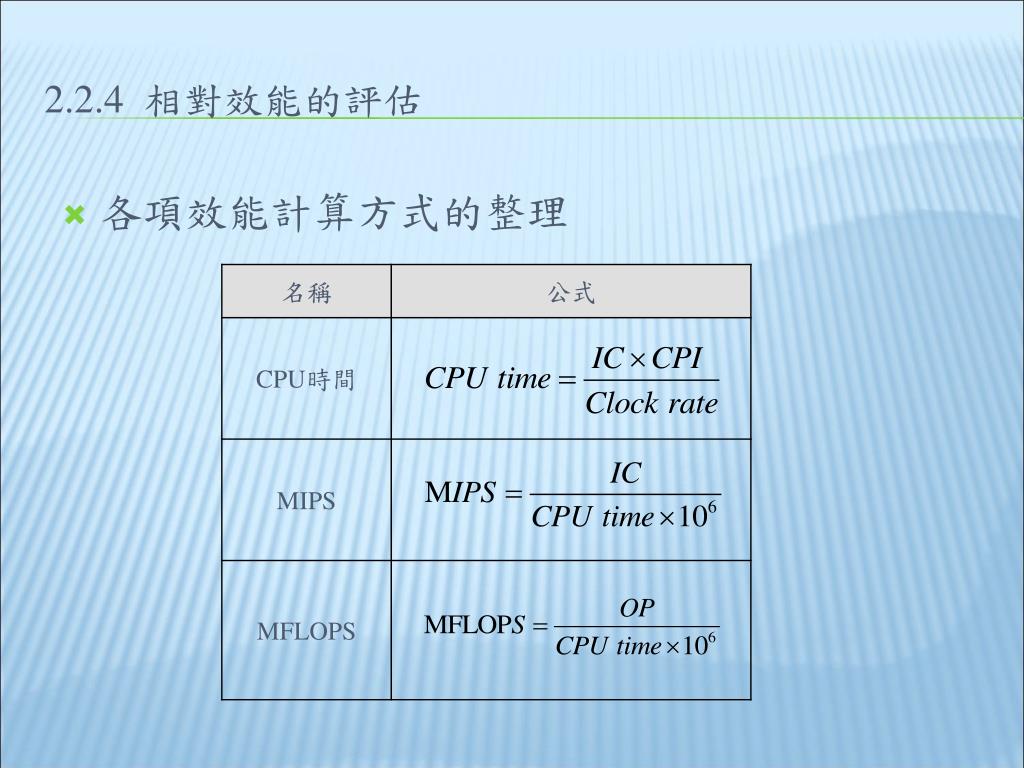 2.2.4 相對效能的評估

各項效能計算方式的整理

| 名稱 | 公式 |
|---|---|
| CPU時間 | $CPU\ time = \frac{IC \times CPI}{Clock\ rate}$ |
| MIPS | $MIPS = \frac{IC}{CPU\ time \times 10^6}$ |
| MFLOPS | $MFLOPS = \frac{OP}{CPU\ time \times 10^6}$ |